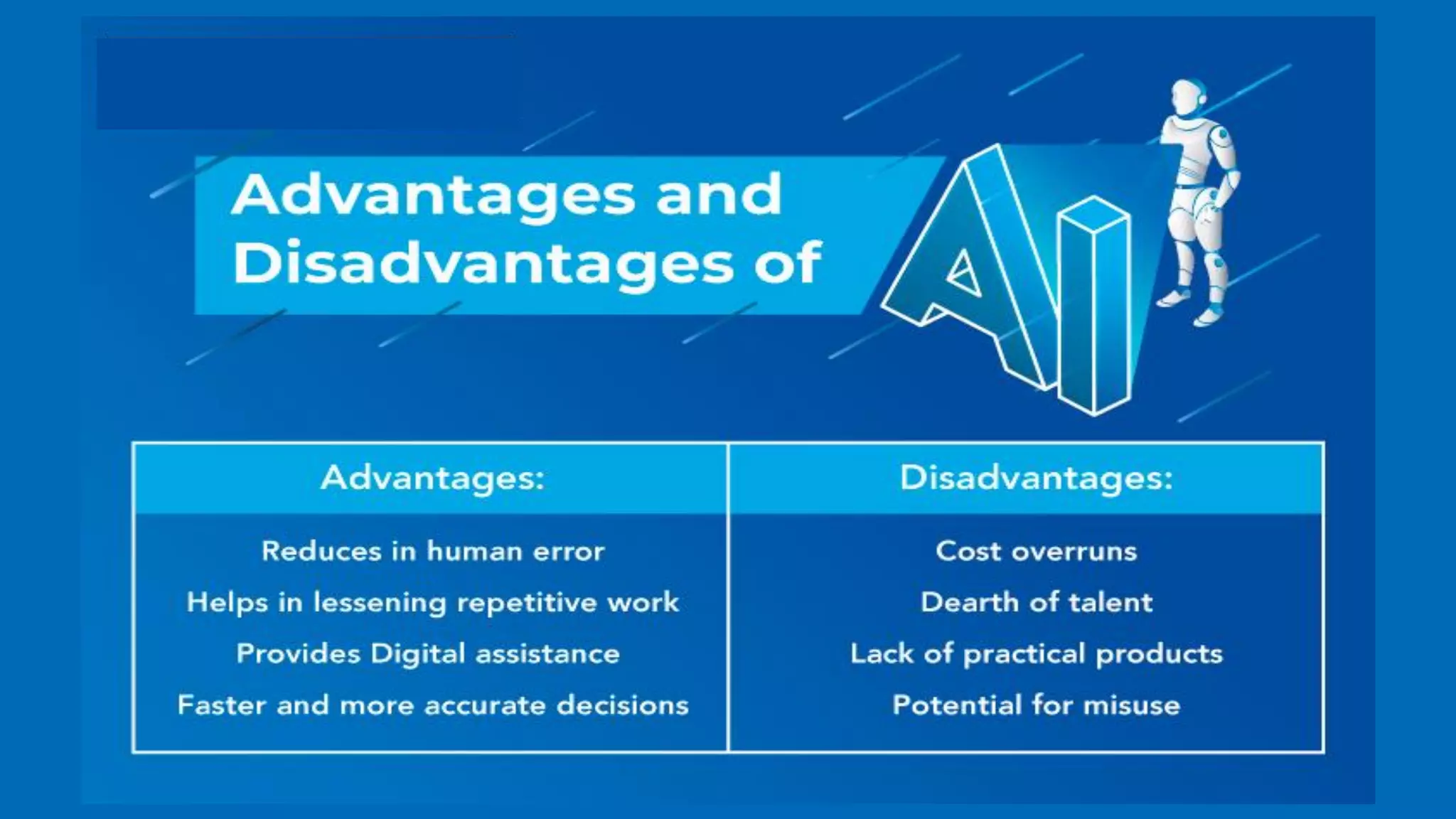 Advantages and Disadvantages of AI

| Advantages: | Disadvantages: |
|---|---|
| Reduces in human error | Cost overruns |
| Helps in lessening repetitive work | Dearth of talent |
| Provides Digital assistance | Lack of practical products |
| Faster and more accurate decisions | Potential for misuse |